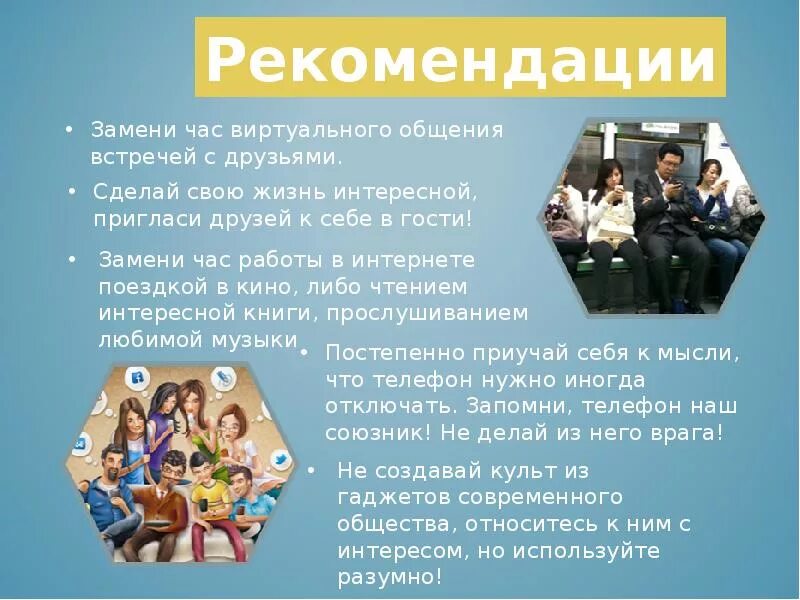 Рекомендации

• Замени час виртуального общения встречей с друзьями.

• Сделай свою жизнь интересной, пригласи друзей к себе в гости!

• Замени час работы в интернете поездкой в кино, либо чтением интересной книги, прослушиванием любимой музыки

• Постепенно приучай себя к мысли, что телефон нужно иногда отключать. Запомни, телефон наш союзник! Не делай из него врага!

• Не создавай культ из гаджетов современного общества, относитесь к ним с интересом, но используйте разумно!